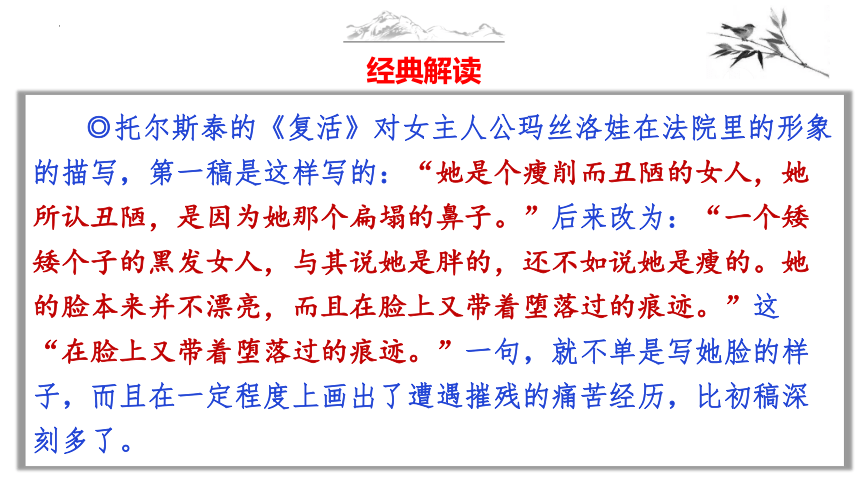 经典解读

◎托尔斯泰的《复活》对女主人公玛丝洛娃在法院里的形象的描写，第一稿是这样写的：“她是个瘦削而丑陋的女人，她所认丑陋，是因为她那个扁塌的鼻子。”后来改为：“一个矮矮个子的黑发女人，与其说她是胖的，还不如说她是瘦的。她的脸本来并不漂亮，而且在脸上又带着堕落过的痕迹。”这“在脸上又带着堕落过的痕迹。”一句，就不单是写她脸的样子，而且在一定程度上画出了遭遇摧残的痛苦经历，比初稿深刻多了。